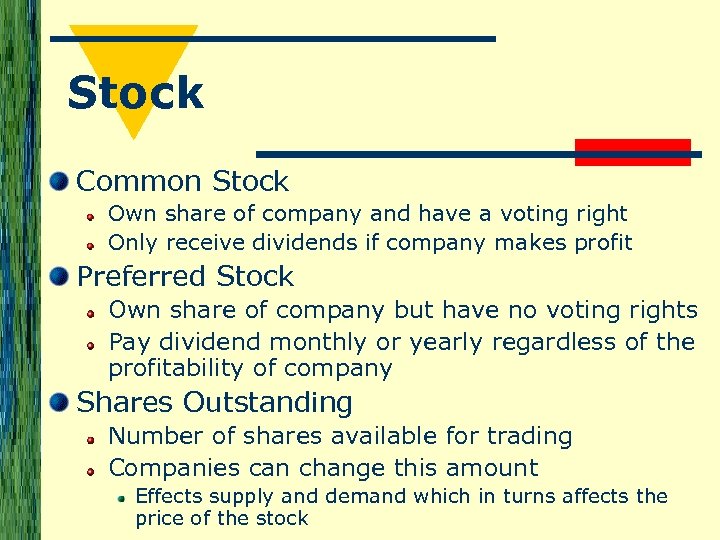 Stock

Common Stock

Own share of company and have a voting right

Only receive dividends if company makes profit

Preferred Stock

Own share of company but have no voting rights

Pay dividend monthly or yearly regardless of the profitability of company

Shares Outstanding

Number of shares available for trading

Companies can change this amount

Effects supply and demand which in turns affects the price of the stock